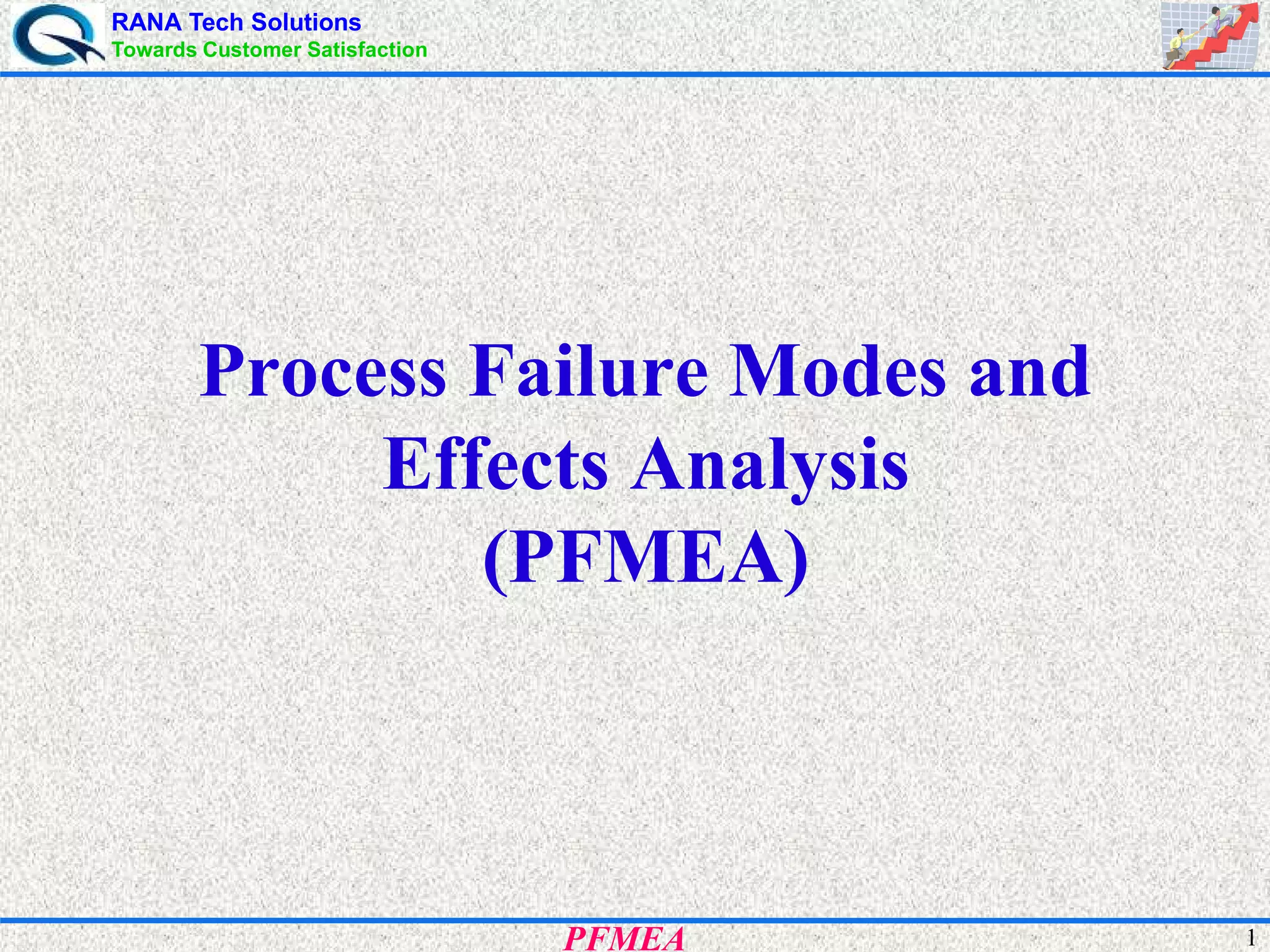 RANA Tech Solutions
Towards Customer Satisfaction

Process Failure Modes and Effects Analysis (PFMEA)

PFMEA

1